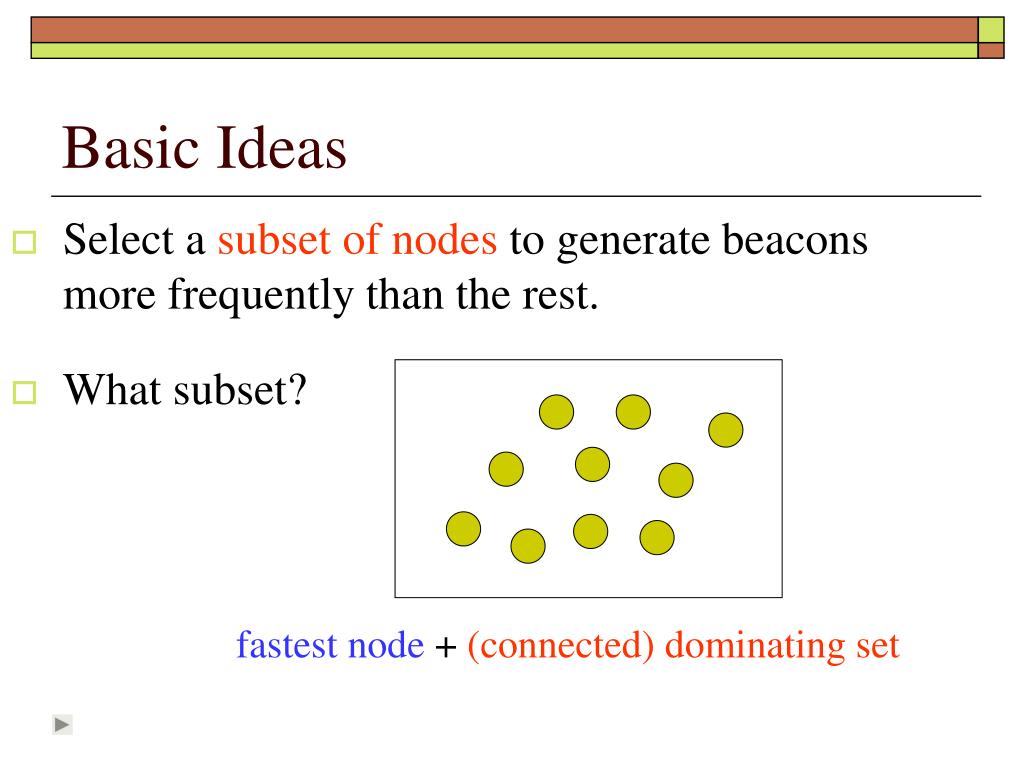 Basic Ideas

Select a subset of nodes to generate beacons more frequently than the rest.

What subset?

fastest node + (connected) dominating set